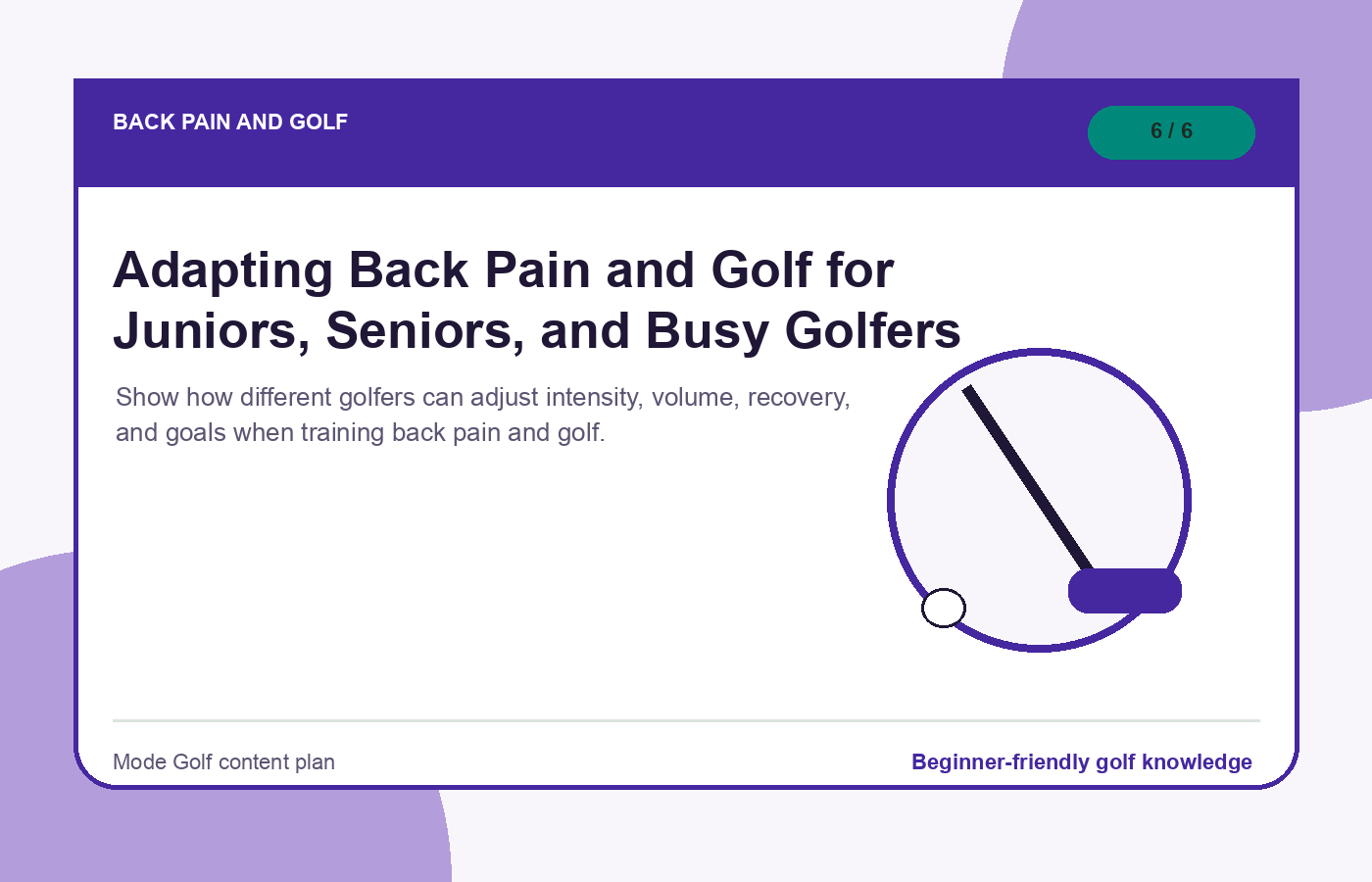 BACK PAIN AND GOLF

6 / 6

Adapting Back Pain and Golf for Juniors, Seniors, and Busy Golfers

Show how different golfers can adjust intensity, volume, recovery, and goals when training back pain and golf.

Mode Golf content plan

Beginner-friendly golf knowledge